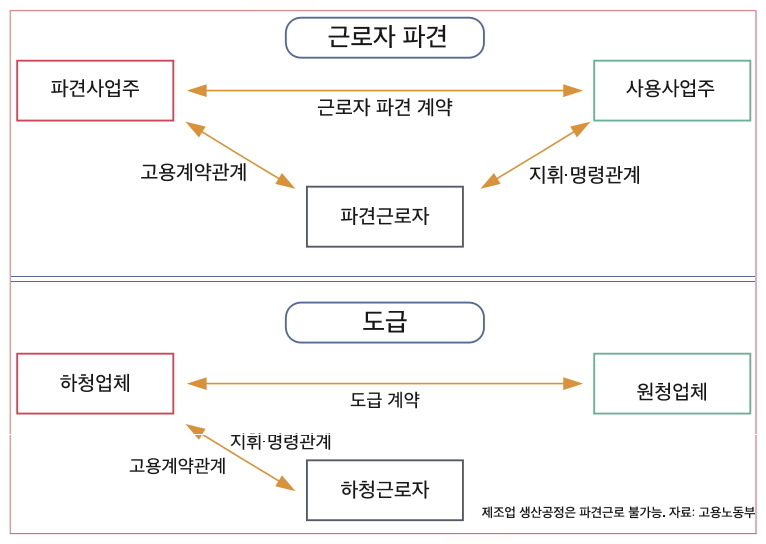 근로자 파견

파견사업주

근로자 파견 계약

사용사업주

고용계약관계

지휘·명령관계

파견근로자

도급

하청업체

도급 계약

원청업체

지휘·명령관계

고용계약관계

하청근로자

제조업 생산공정은 파견근로 불가능. 자료: 고용노동부